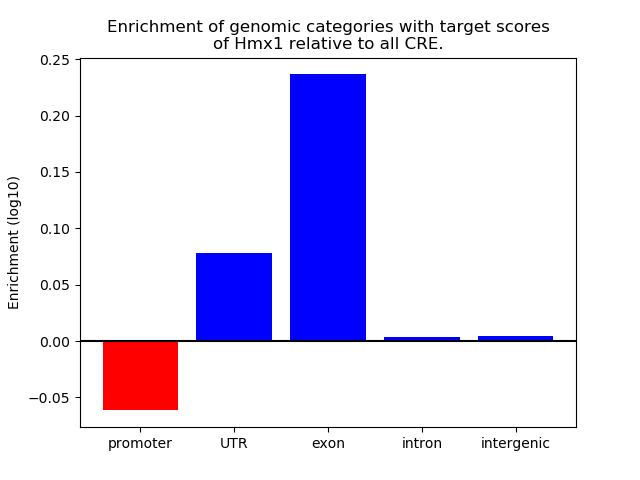 Enrichment of genomic categories with target scores of Hmx1 relative to all CRE.

Enrichment (log10)

0.25
0.20
0.15
0.10
0.05
0.00
−0.05

promoter
UTR
exon
intron
intergenic